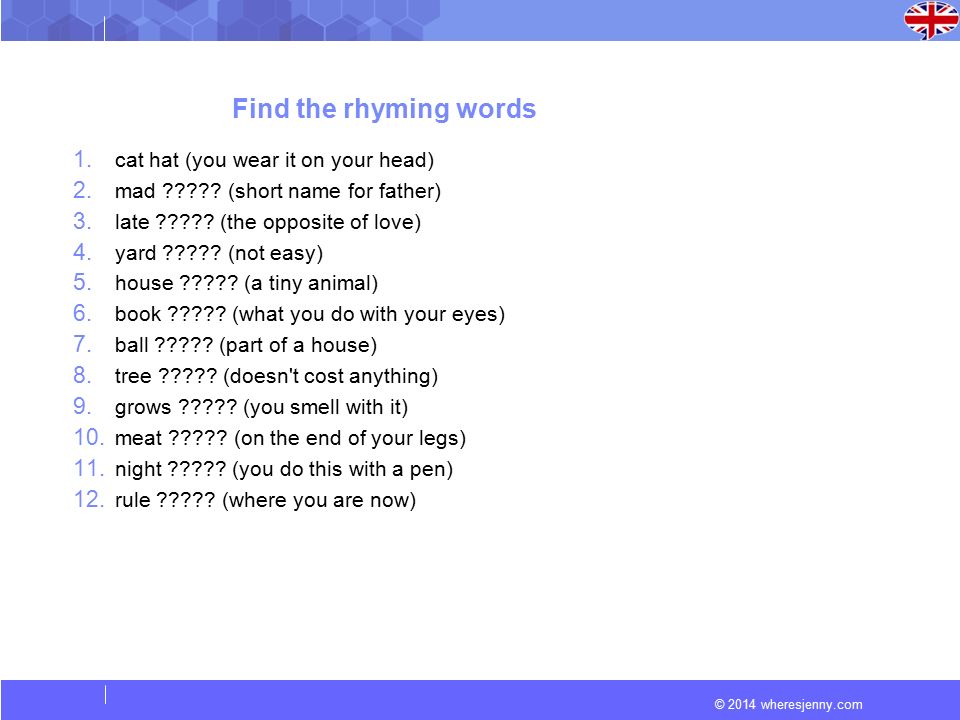 Find the rhyming words

1. cat hat (you wear it on your head)
2. mad ????? (short name for father)
3. late ????? (the opposite of love)
4. yard ????? (not easy)
5. house ????? (a tiny animal)
6. book ????? (what you do with your eyes)
7. ball ????? (part of a house)
8. tree ????? (doesn't cost anything)
9. grows ????? (you smell with it)
10. meat ????? (on the end of your legs)
11. night ????? (you do this with a pen)
12. rule ????? (where you are now)

© 2014 wheresjenny.com